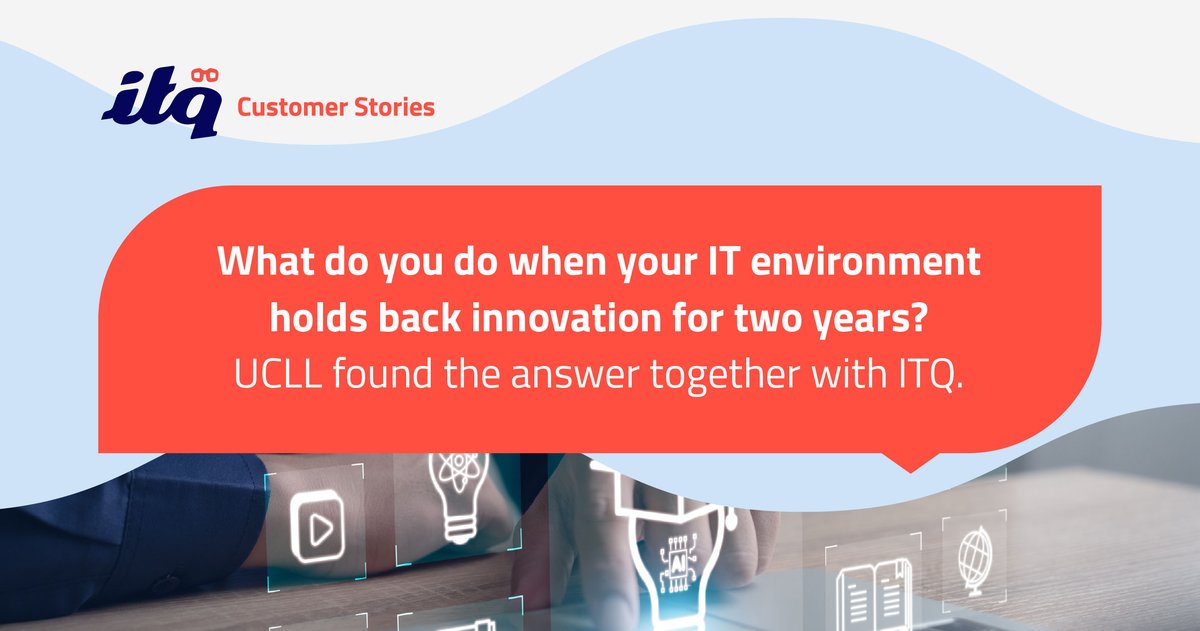 itq Customer Stories

What do you do when your IT environment holds back innovation for two years? UCLL found the answer together with ITQ.

AI